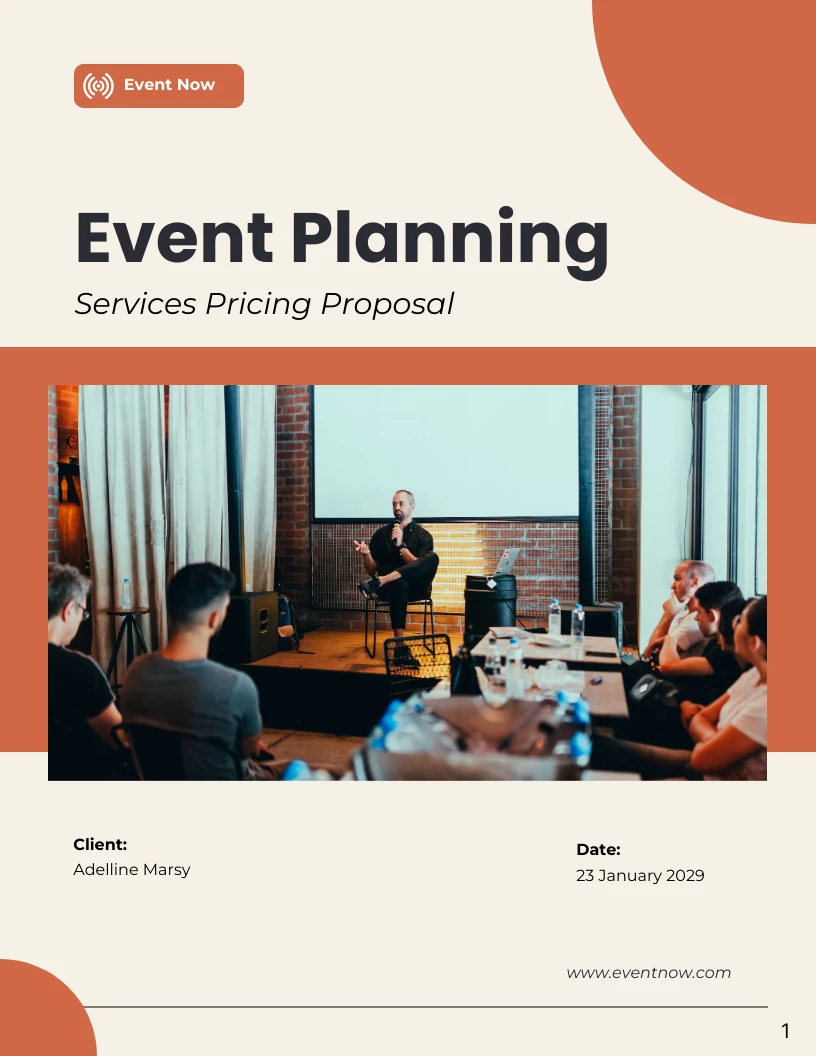 Event Now

Event Planning

Services Pricing Proposal

Client:
Adelline Marsy

Date:
23 January 2029

www.eventnow.com

1